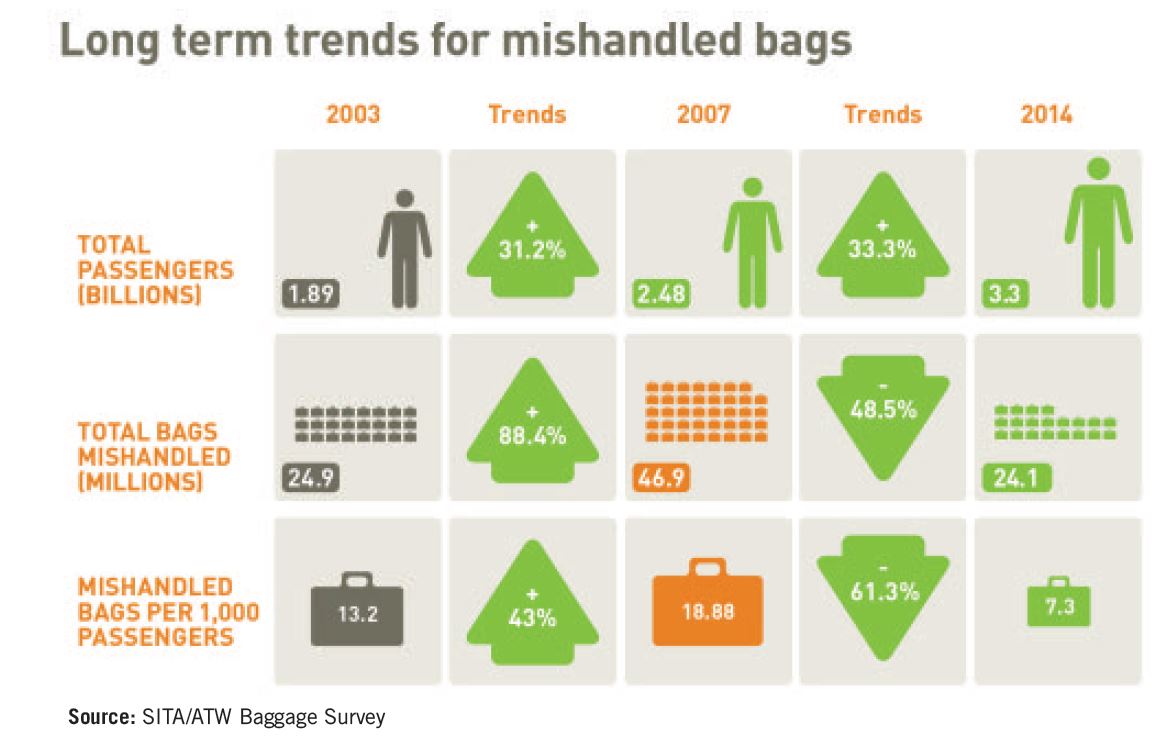 Long term trends for mishandled bags

| | 2003 | Trends | 2007 | Trends | 2014 |
|---|---|---|---|---|---|
| TOTAL PASSENGERS (BILLIONS) | 1.89 | + 31.2% | 2.48 | + 33.3% | 3.3 |
| TOTAL BAGS MISHANDLED (MILLIONS) | 24.9 | + 88.4% | 46.9 | - 48.5% | 24.1 |
| MISHANDLED BAGS PER 1,000 PASSENGERS | 13.2 | + 43% | 18.88 | - 61.3% | 7.3 |

Source: SITA/ATW Baggage Survey